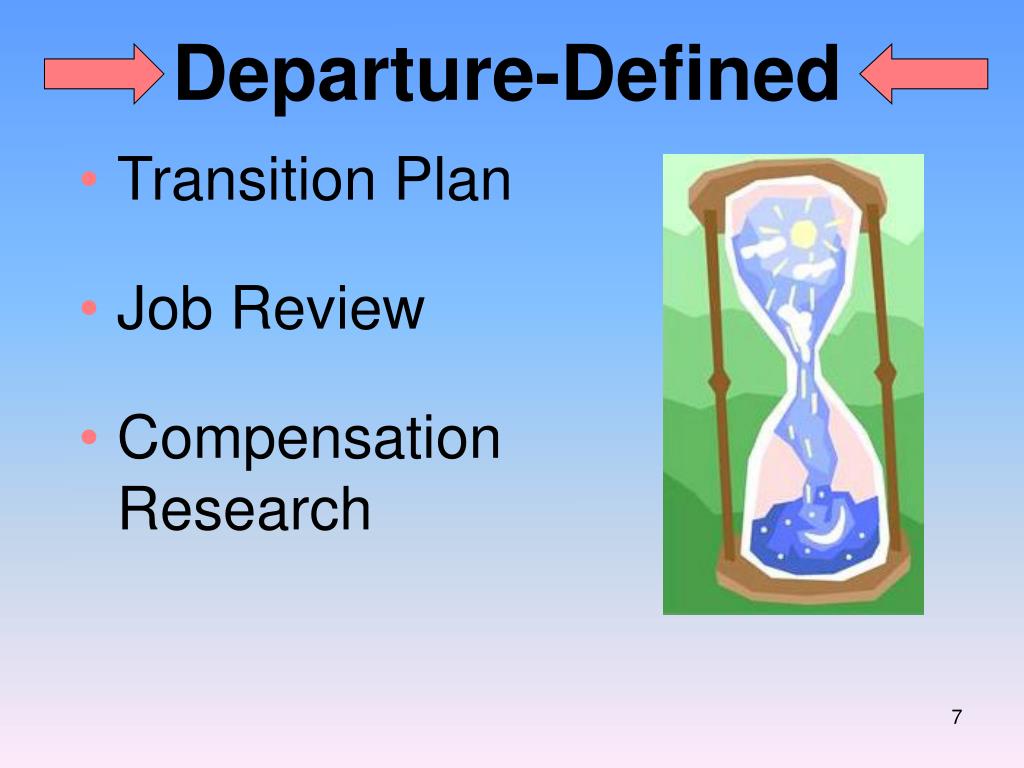 Departure-Defined

• Transition Plan

• Job Review

• Compensation Research

7